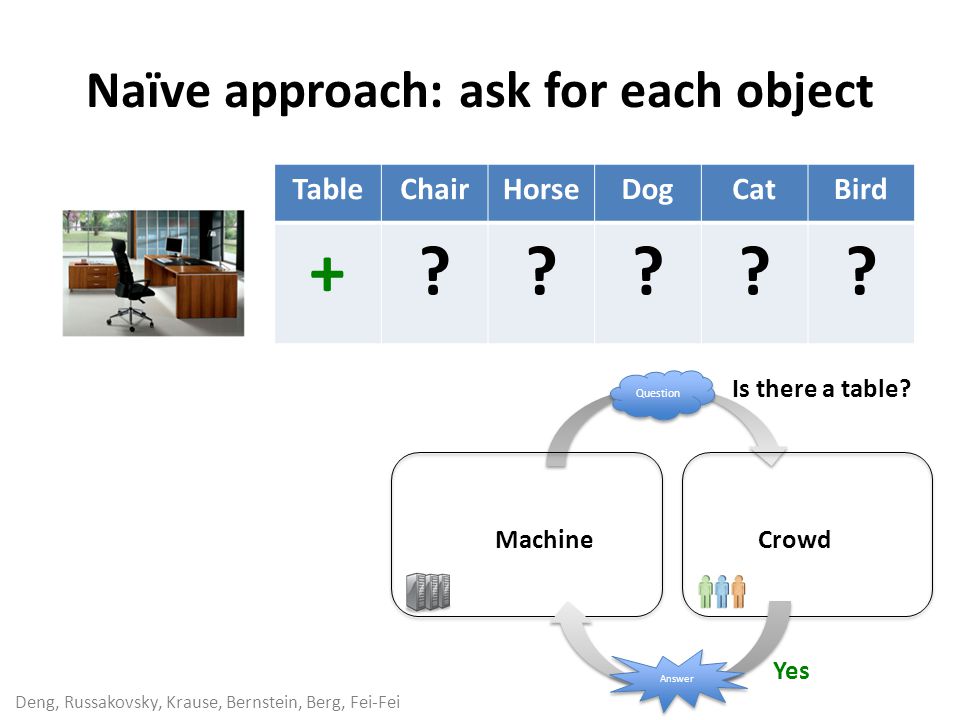 Naïve approach: ask for each object

| Table | Chair | Horse | Dog | Cat | Bird |
|---|---|---|---|---|---|
| + | ? | ? | ? | ? | ? |

Question

Is there a table?

Machine

Crowd

Answer

Yes

Deng, Russakovsky, Krause, Bernstein, Berg, Fei-Fei